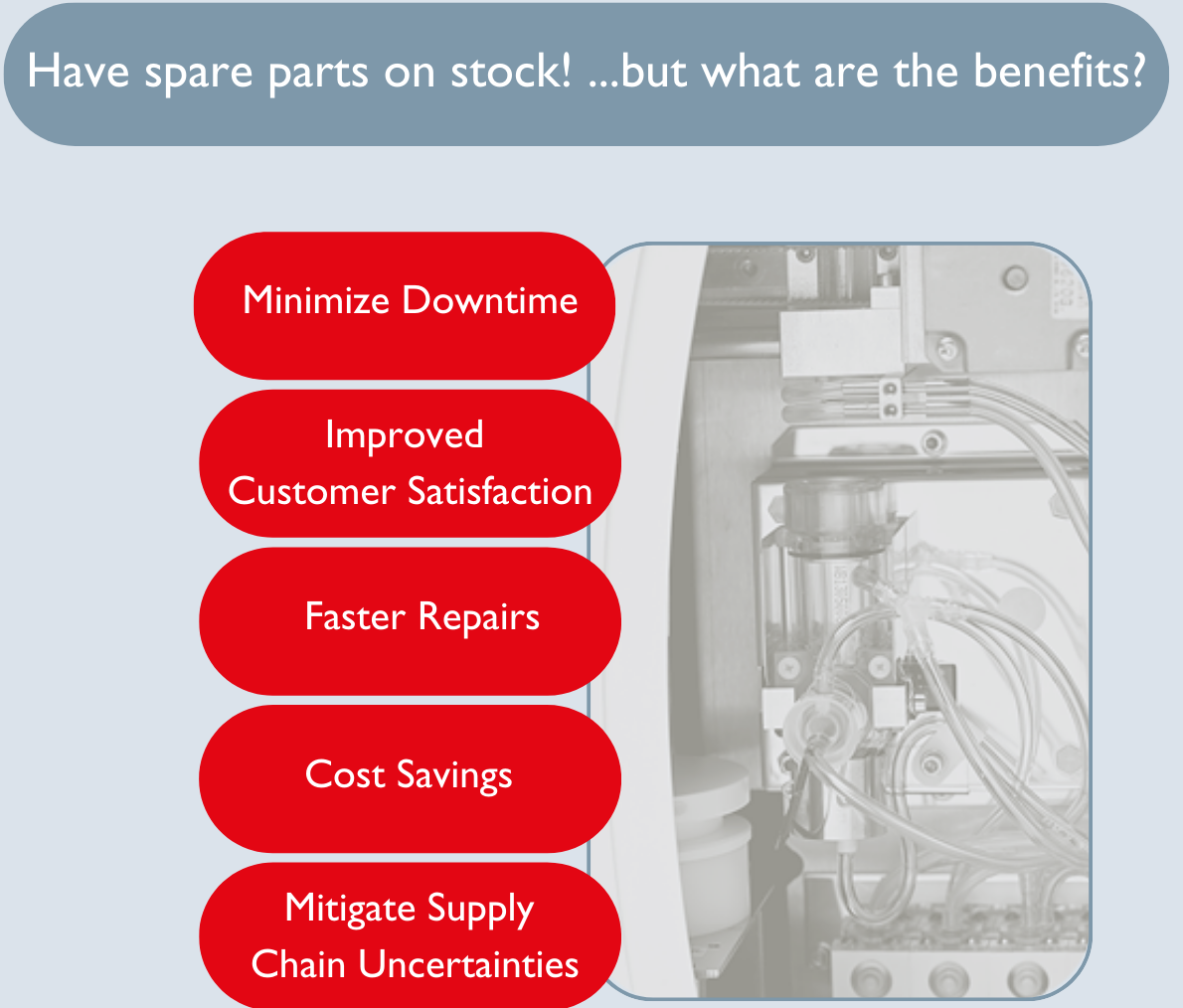 Have spare parts on stock! ...but what are the benefits?

Minimize Downtime

Improved Customer Satisfaction

Faster Repairs

Cost Savings

Mitigate Supply Chain Uncertainties